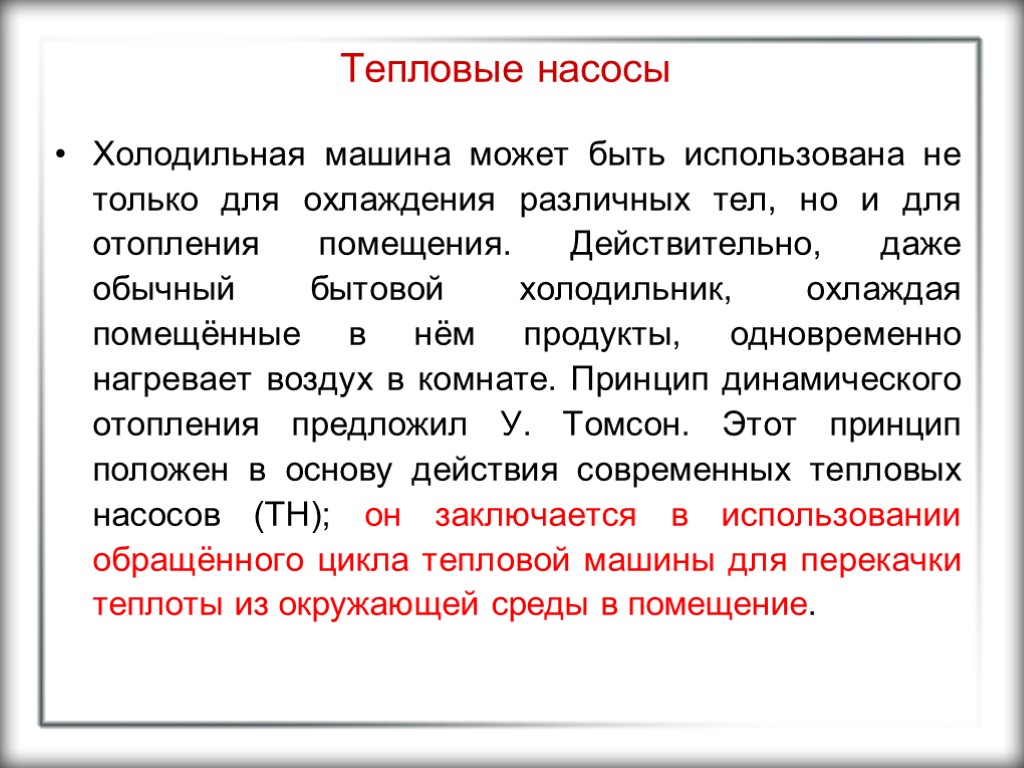 Тепловые насосы

• Холодильная машина может быть использована не только для охлаждения различных тел, но и для отопления помещения. Действительно, даже обычный бытовой холодильник, охлаждая помещённые в нём продукты, одновременно нагревает воздух в комнате. Принцип динамического отопления предложил У. Томсон. Этот принцип положен в основу действия современных тепловых насосов (ТН); он заключается в использовании обращённого цикла тепловой машины для перекачки теплоты из окружающей среды в помещение.